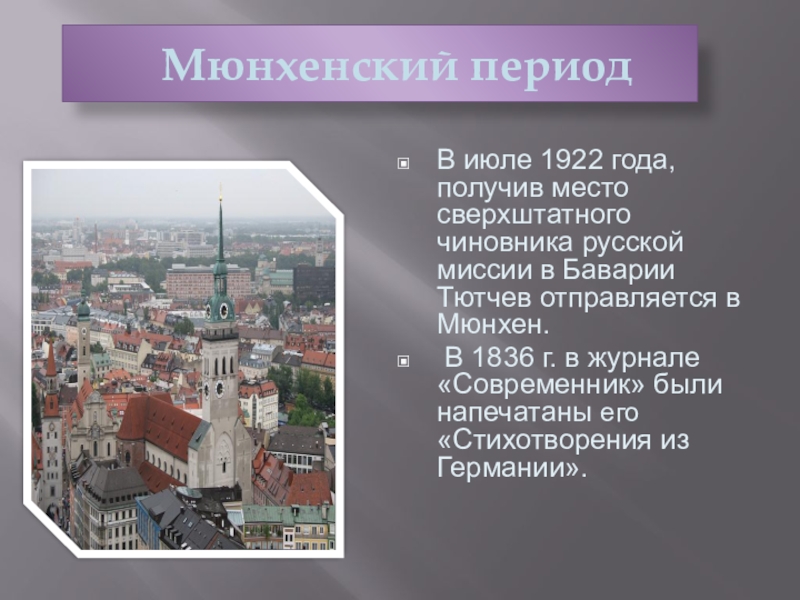 Мюнхенский период

В июле 1922 года, получив место сверхштатного чиновника русской миссии в Баварии Тютчев отправляется в Мюнхен.

В 1836 г. в журнале «Современник» были напечатаны его «Стихотворения из Германии».